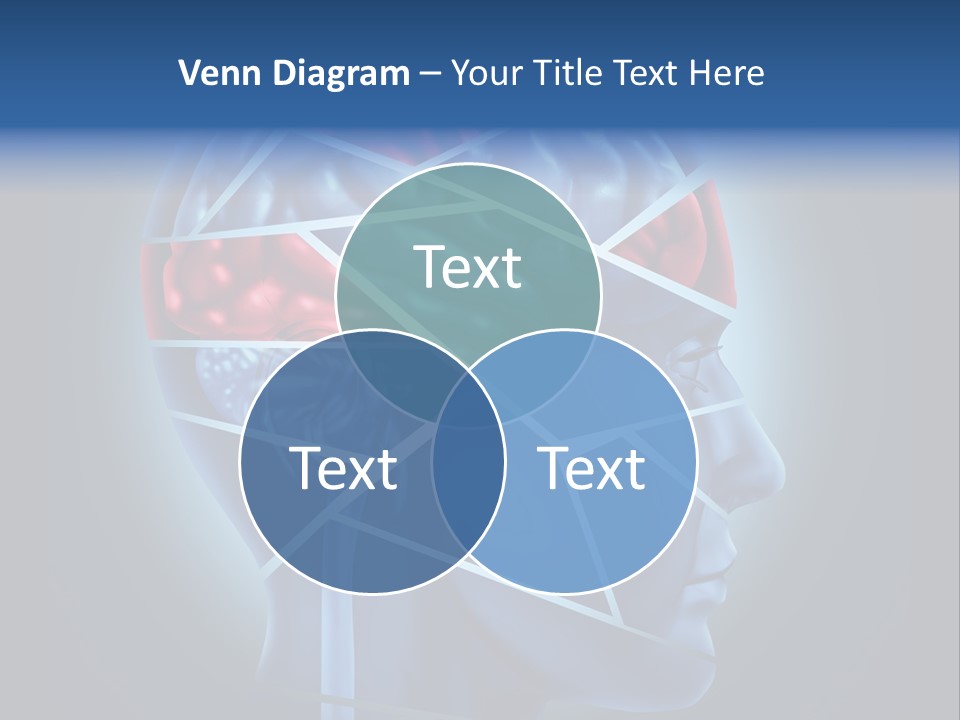 Venn Diagram – Your Title Text Here

Text

Text

Text